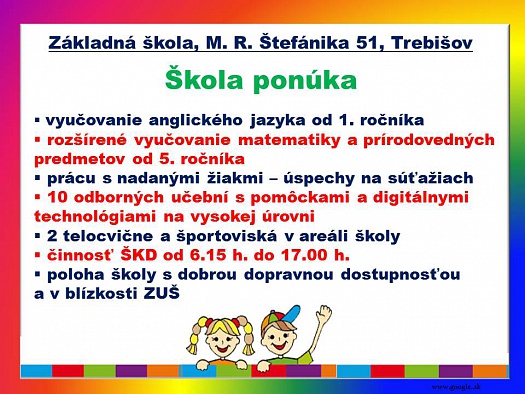 Základná škola, M. R. Štefánika 51, Trebišov

Škola ponúka

▪ vyučovanie anglického jazyka od 1. ročníka
▪ rozšírené vyučovanie matematiky a prírodovedných predmetov od 5. ročníka
▪ prácu s nadanými žiakmi – úspechy na súťažiach
▪ 10 odborných učební s pomôckami a digitálnymi technológiami na vysokej úrovni
▪ 2 telocvične a športoviská v areáli školy
▪ činnosť ŠKD od 6.15 h. do 17.00 h.
▪ poloha školy s dobrou dopravnou dostupnosťou a v blízkosti ZUŠ

www.google.sk